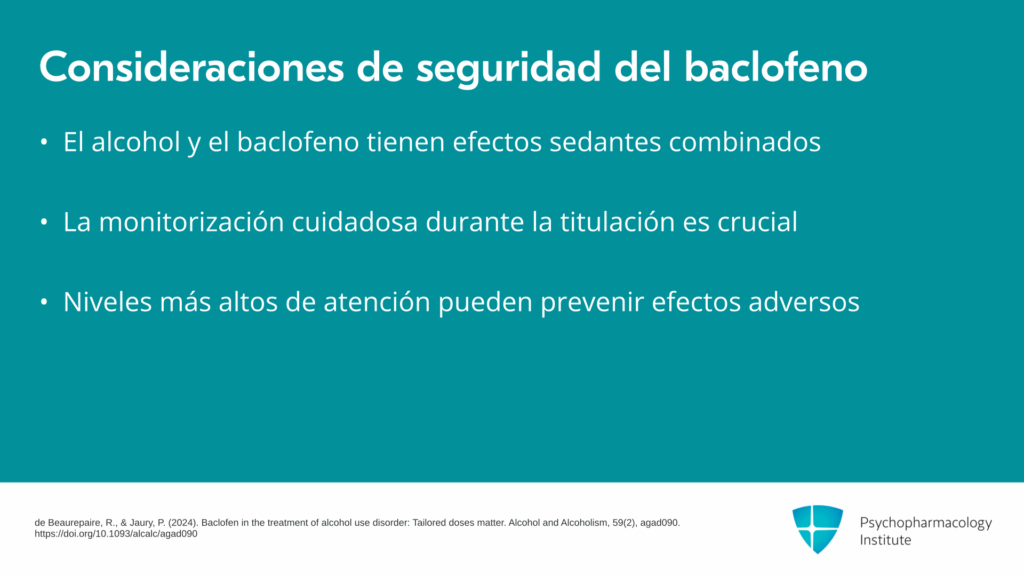 Consideraciones de seguridad del baclofeno

• El alcohol y el baclofeno tienen efectos sedantes combinados

• La monitorización cuidadosa durante la titulación es crucial

• Niveles más altos de atención pueden prevenir efectos adversos

de Beaurepaire, R., & Jaury, P. (2024). Baclofen in the treatment of alcohol use disorder: Tailored doses matter. Alcohol and Alcoholism, 59(2), agad090. https://doi.org/10.1093/alcalc/agad090

Psychopharmacology Institute